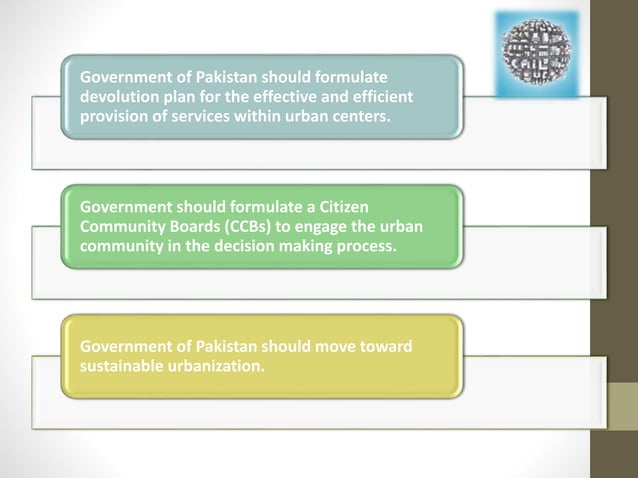 Government of Pakistan should formulate devolution plan for the effective and efficient provision of services within urban centers.

Government should formulate a Citizen Community Boards (CCBs) to engage the urban community in the decision making process.

Government of Pakistan should move toward sustainable urbanization.